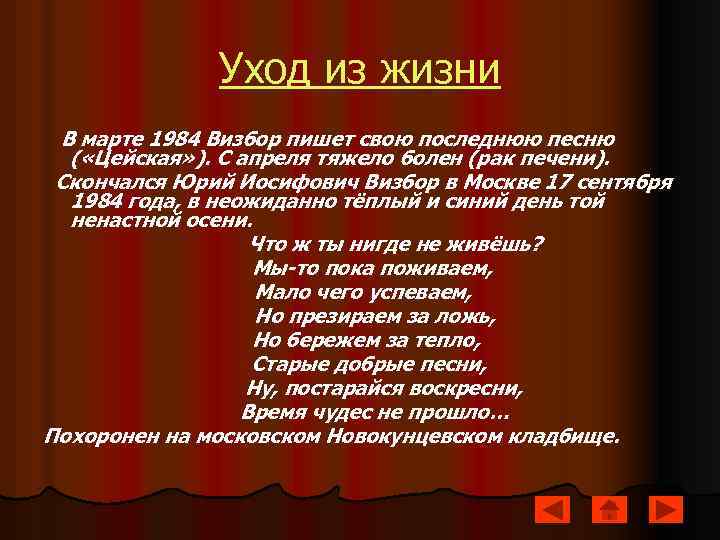 Уход из жизни

В марте 1984 Визбор пишет свою последнюю песню («Цейская»). С апреля тяжело болен (рак печени).

Скончался Юрий Иосифович Визбор в Москве 17 сентября 1984 года, в неожиданно тёплый и синий день той ненастной осени.

Что ж ты нигде не живёшь?
Мы-то пока поживаем,
Мало чего успеваем,
Но презираем за ложь,
Но бережем за тепло,
Старые добрые песни,
Ну, постарайся воскресни,
Время чудес не прошло…

Похоронен на московском Новокунцевском кладбище.